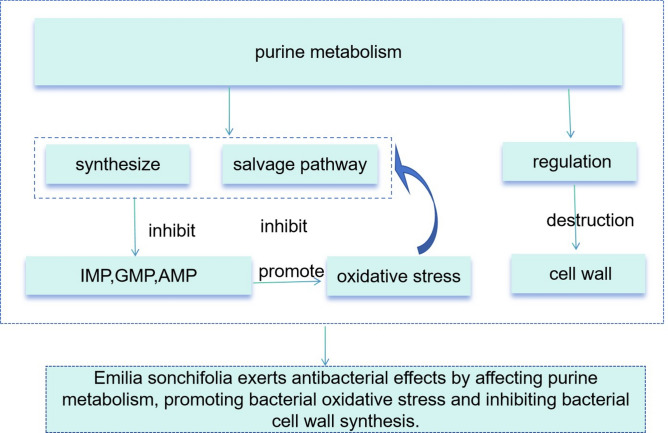 purine metabolism

synthesize

salvage pathway

regulation

inhibit

inhibit

destruction

IMP,GMP,AMP

promote

oxidative stress

cell wall

Emilia sonchifolia exerts antibacterial effects by affecting purine metabolism, promoting bacterial oxidative stress and inhibiting bacterial cell wall synthesis.